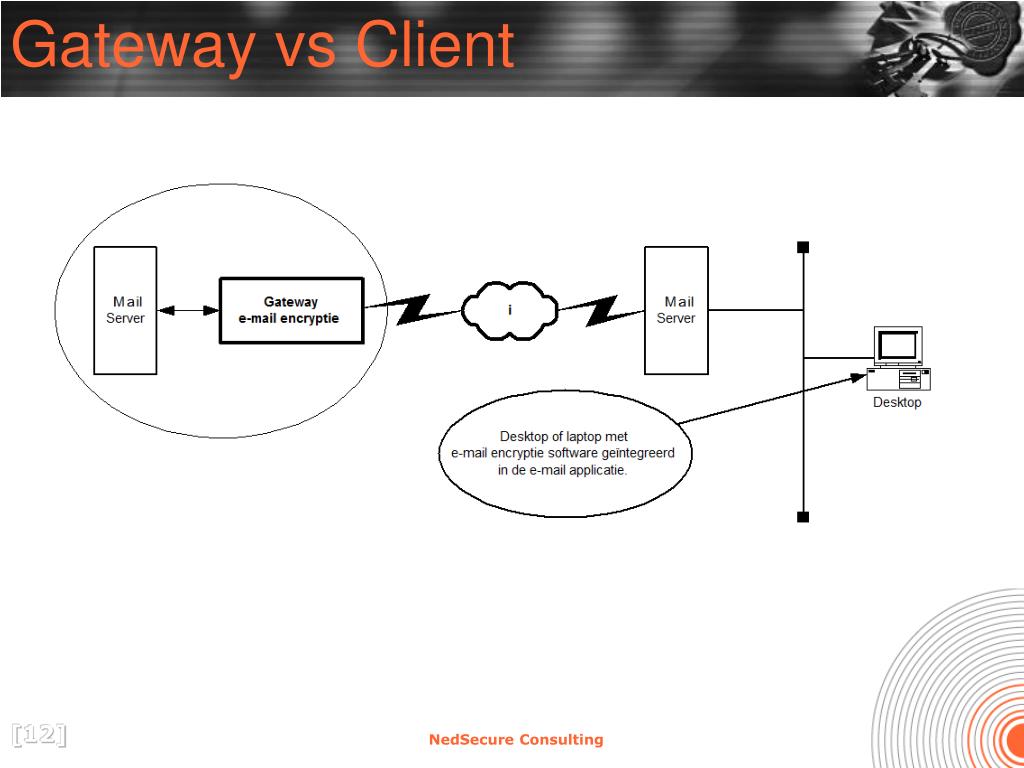 Gateway vs Client

Mail Server

Gateway
e-mail encryptie

i

Mail Server

Desktop

Desktop of laptop met
e-mail encryptie software geintegreerd
in de e-mail applicatie.

[12]

NedSecure Consulting